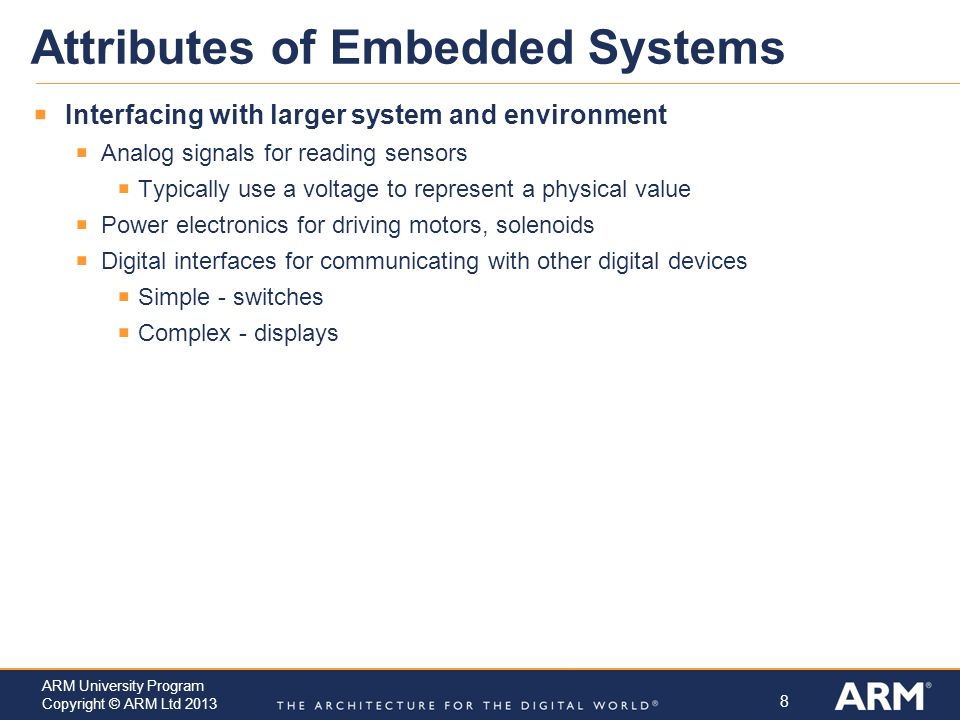 Attributes of Embedded Systems

- Interfacing with larger system and environment
  - Analog signals for reading sensors
    - Typically use a voltage to represent a physical value
  - Power electronics for driving motors, solenoids
  - Digital interfaces for communicating with other digital devices
    - Simple - switches
    - Complex - displays

ARM University Program
Copyright © ARM Ltd 2013

THE ARCHITECTURE FOR THE DIGITAL WORLD®

8

ARM®